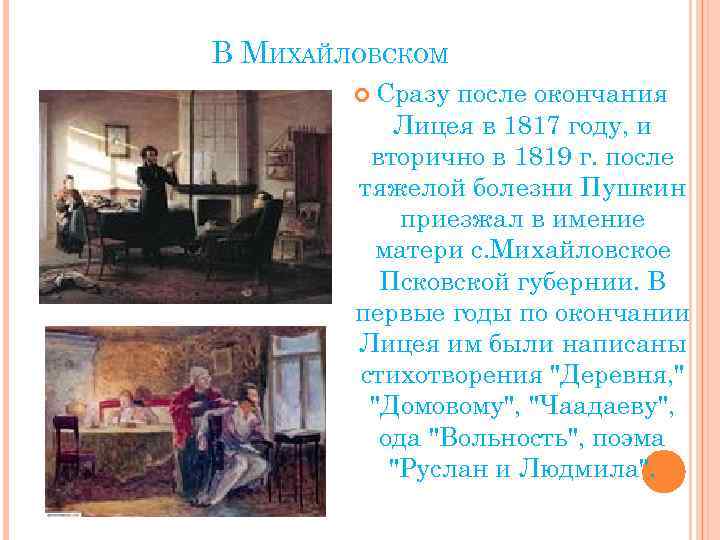 В Михайловском

Сразу после окончания Лицея в 1817 году, и вторично в 1819 г. после тяжелой болезни Пушкин приезжал в имение матери с.Михайловское Псковской губернии. В первые годы по окончании Лицея им были написаны стихотворения "Деревня," "Домовому", "Чаадаеву", ода "Вольность", поэма "Руслан и Людмила".